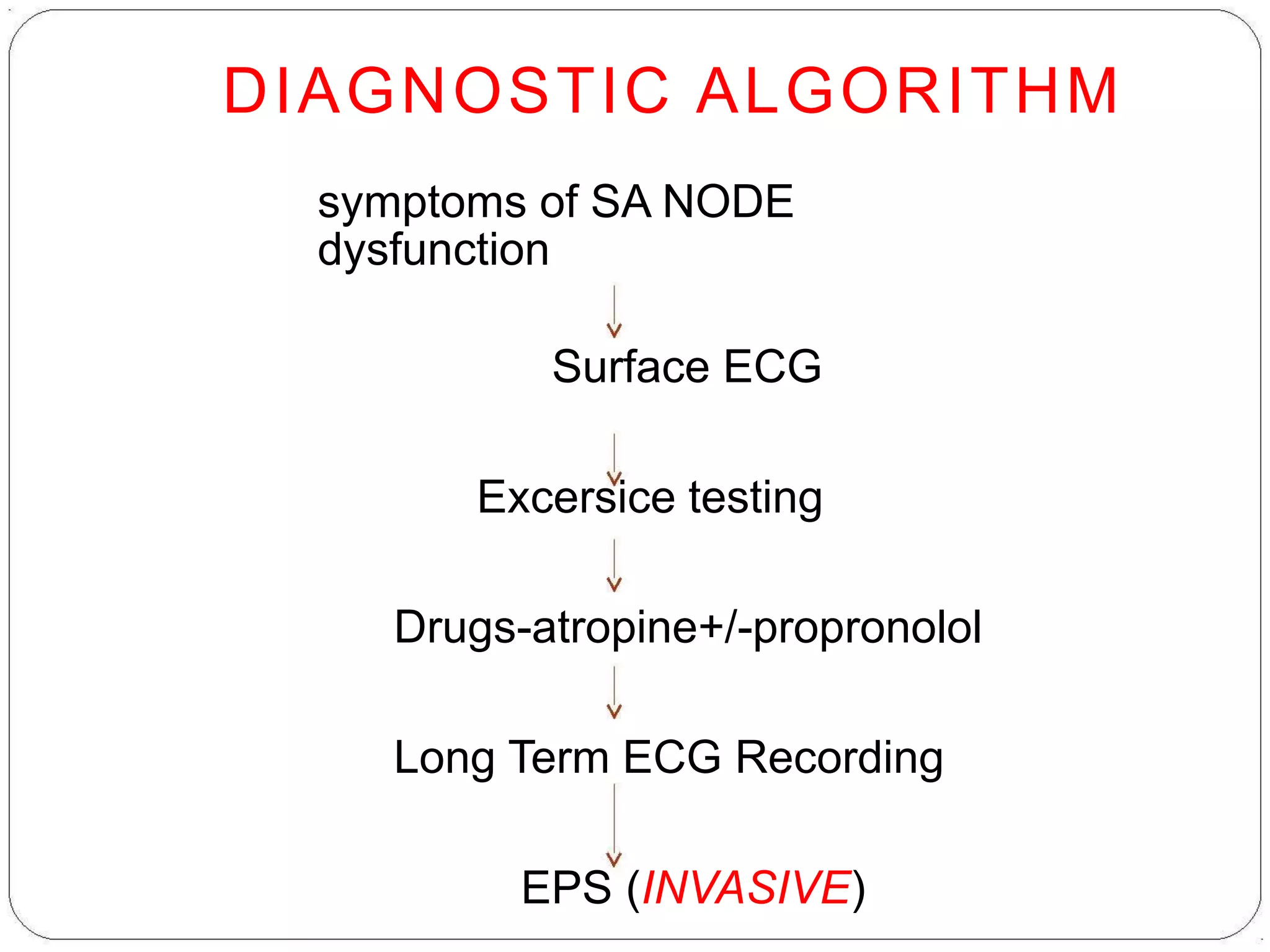 DIAGNOSTIC ALGORITHM

symptoms of SA NODE dysfunction

Surface ECG

Excersice testing

Drugs-atropine+/-propronolol

Long Term ECG Recording

EPS (INVASIVE)